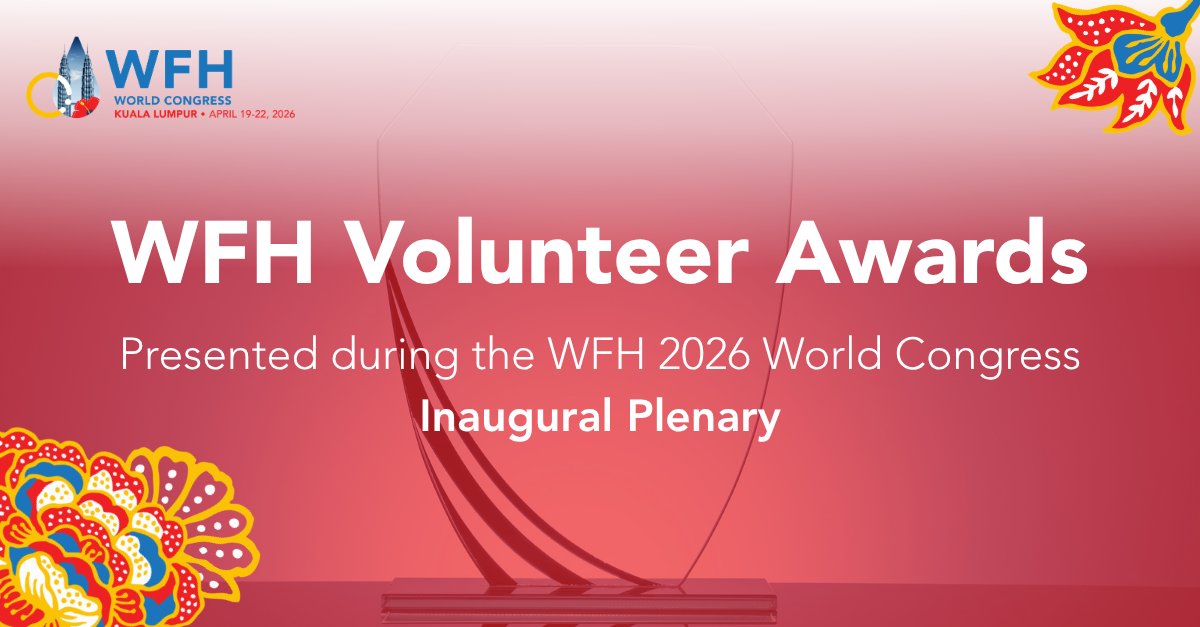 WFH
WORLD CONGRESS
KUALA LUMPUR • APRIL 19-22, 2026

WFH Volunteer Awards

Presented during the WFH 2026 World Congress
Inaugural Plenary